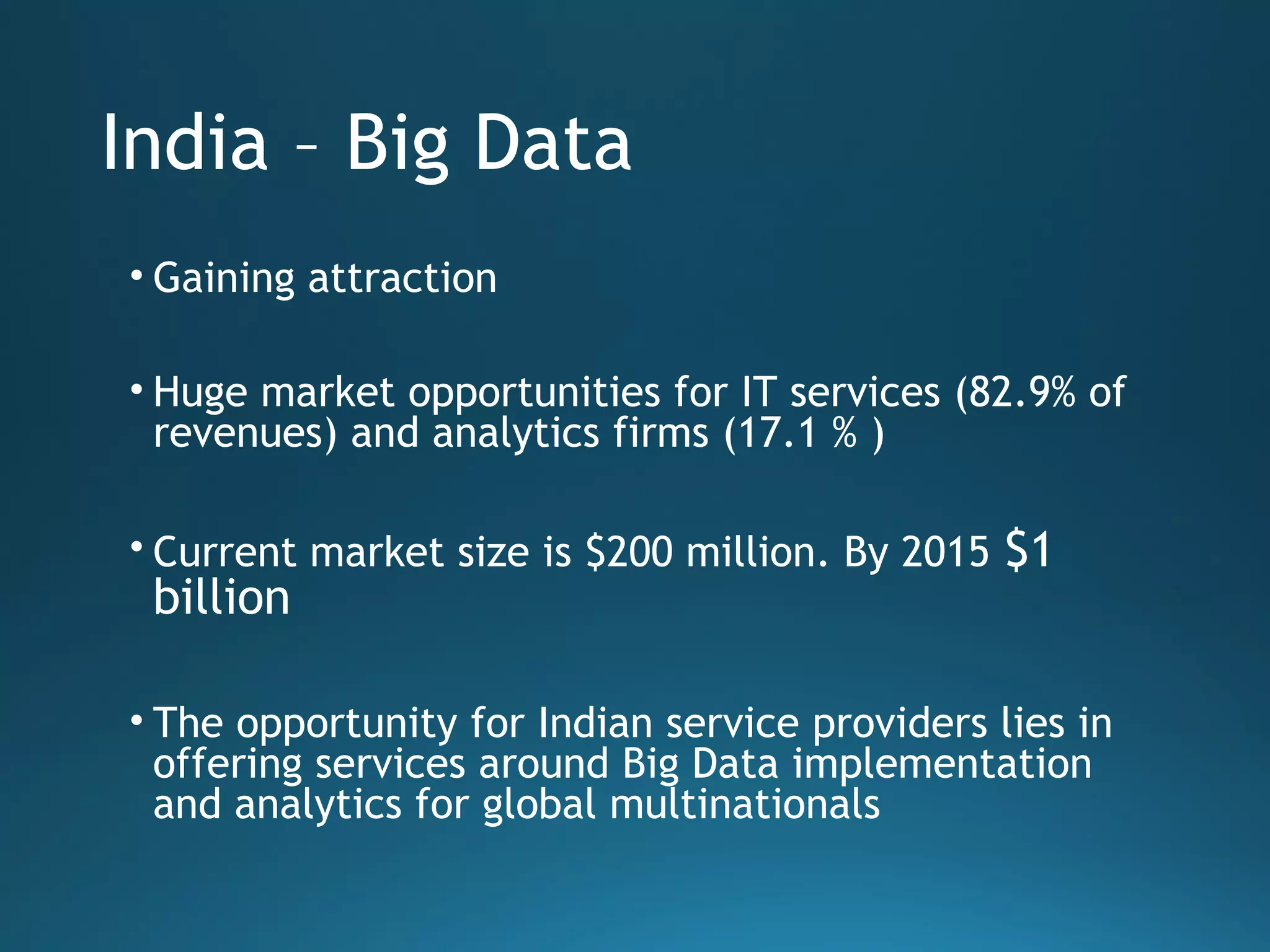 India – Big Data

• Gaining attraction

• Huge market opportunities for IT services (82.9% of revenues) and analytics firms (17.1 % )

• Current market size is \$200 million. By 2015 \$1 billion

• The opportunity for Indian service providers lies in offering services around Big Data implementation and analytics for global multinationals